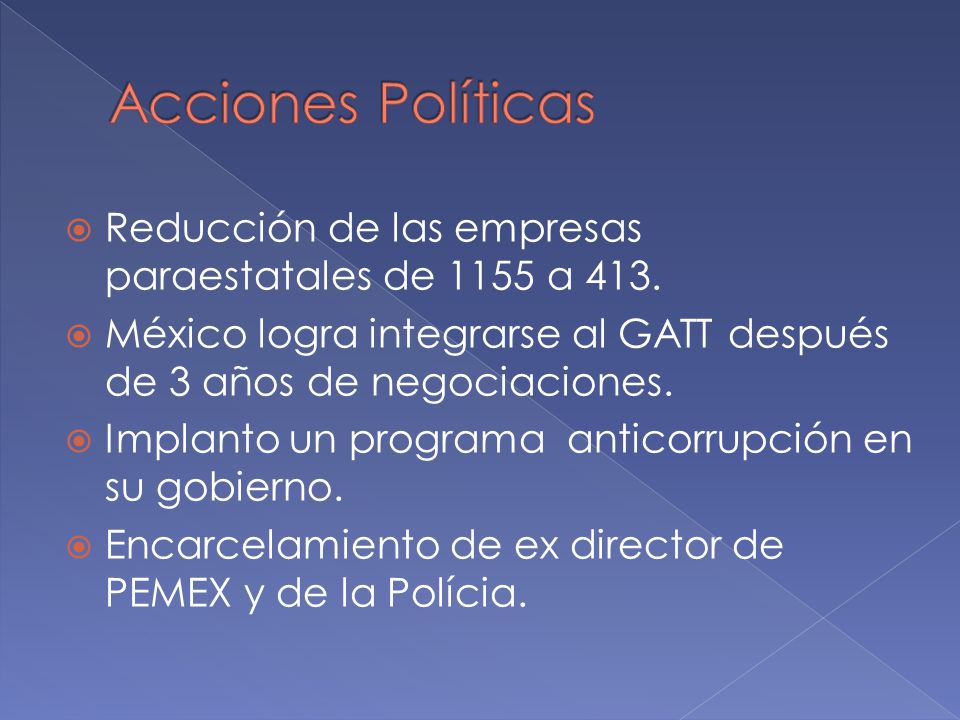 Acciones Políticas

Reducción de las empresas paraestatales de 1155 a 413.

México logra integrarse al GATT después de 3 años de negociaciones.

Implanto un programa anticorrupción en su gobierno.

Encarcelamiento de ex director de PEMEX y de la Polícia.